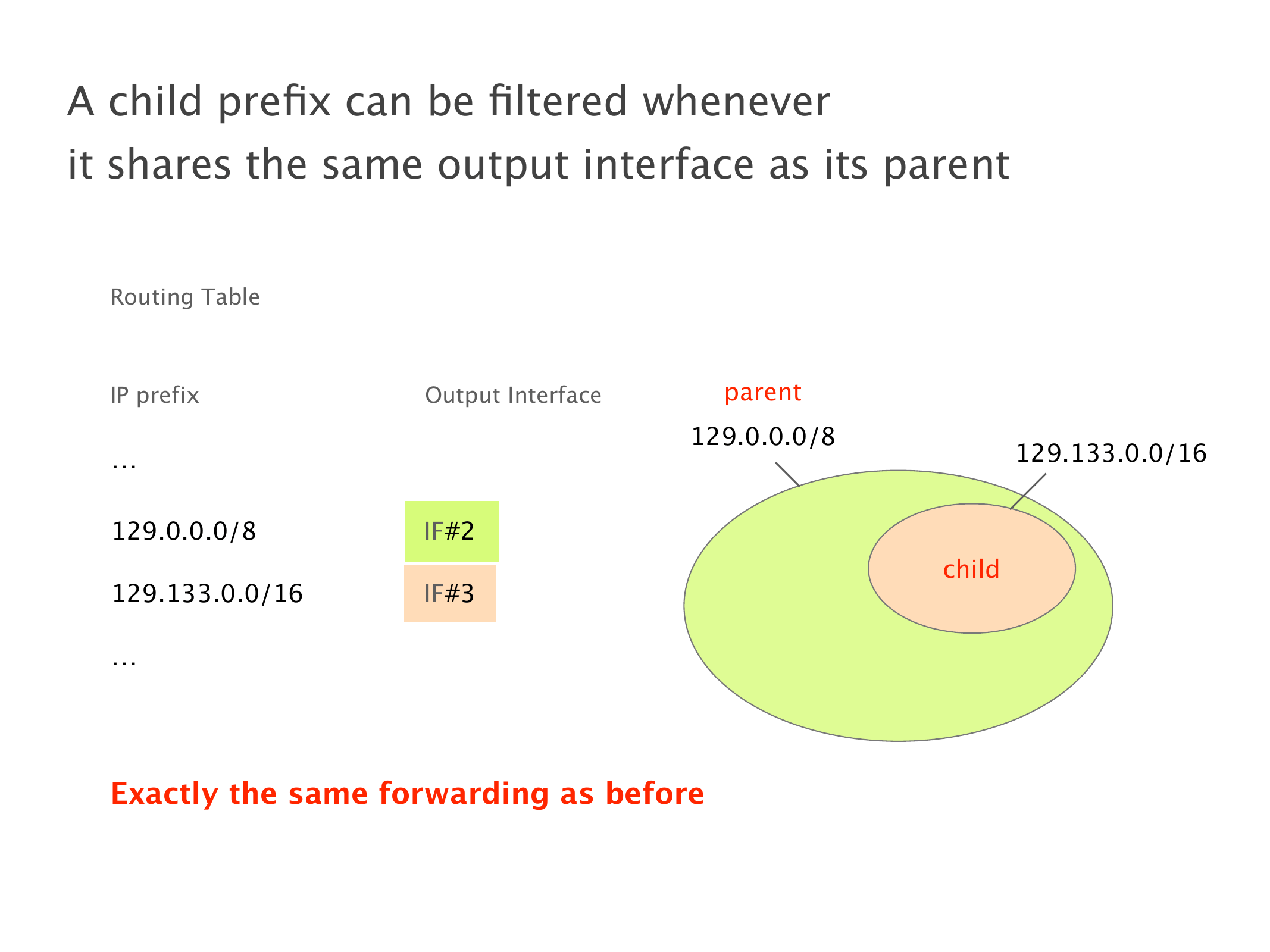 A child prefix can be filtered whenever
it shares the same output interface as its parent

Routing Table

| IP prefix | Output Interface |
|---|---|
| … | |
| 129.0.0.0/8 | IF#2 |
| 129.133.0.0/16 | IF#3 |
| … | |

parent
129.0.0.0/8
129.133.0.0/16
child

Exactly the same forwarding as before